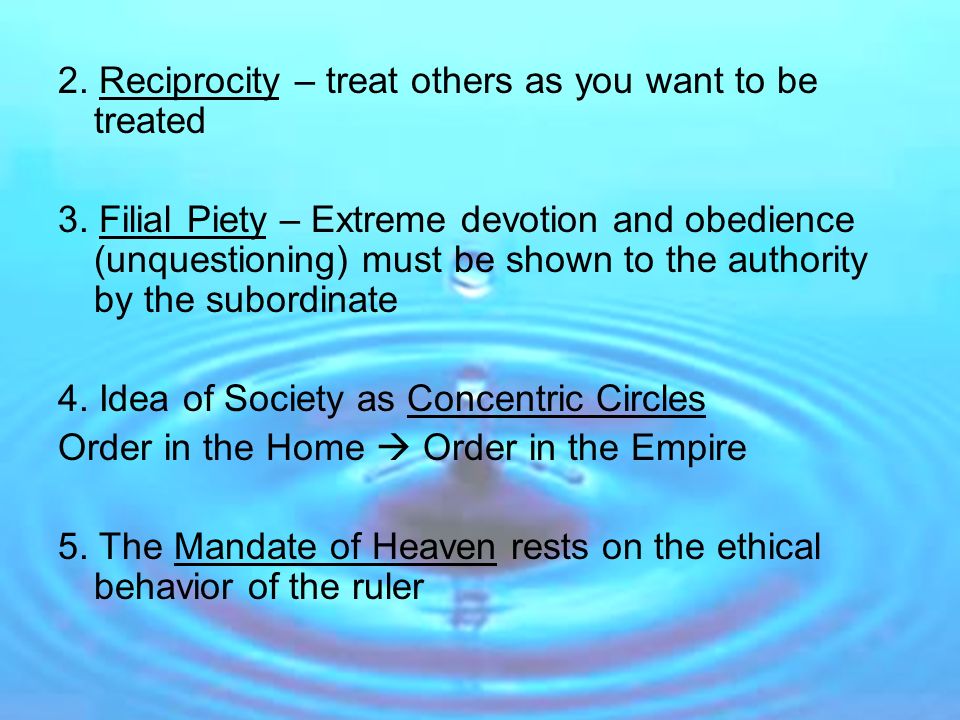 2. Reciprocity – treat others as you want to be treated

3. Filial Piety – Extreme devotion and obedience (unquestioning) must be shown to the authority by the subordinate

4. Idea of Society as Concentric Circles
Order in the Home → Order in the Empire

5. The Mandate of Heaven rests on the ethical behavior of the ruler